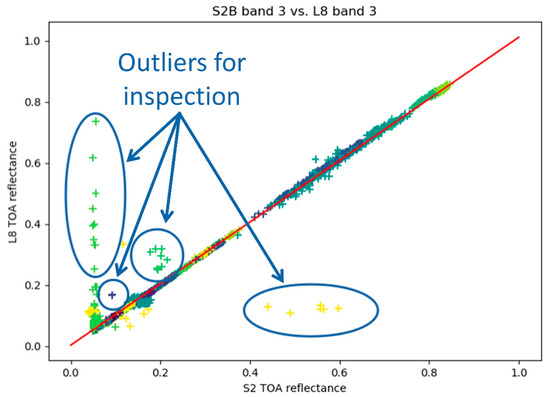 S2B band 3 vs. L8 band 3

Outliers for inspection

L8 TOA reflectance

1.0
0.8
0.6
0.4
0.2
0.0

0.0 0.2 0.4 0.6 0.8 1.0

S2 TOA reflectance